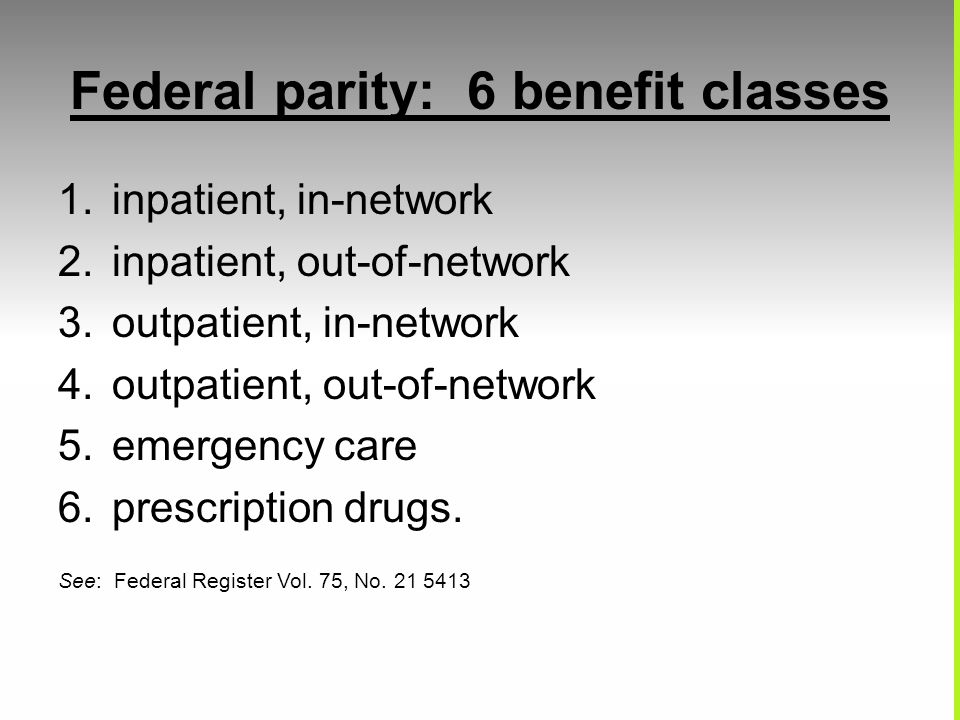 Federal parity: 6 benefit classes

1. inpatient, in-network
2. inpatient, out-of-network
3. outpatient, in-network
4. outpatient, out-of-network
5. emergency care
6. prescription drugs.

See: Federal Register Vol. 75, No. 21 5413